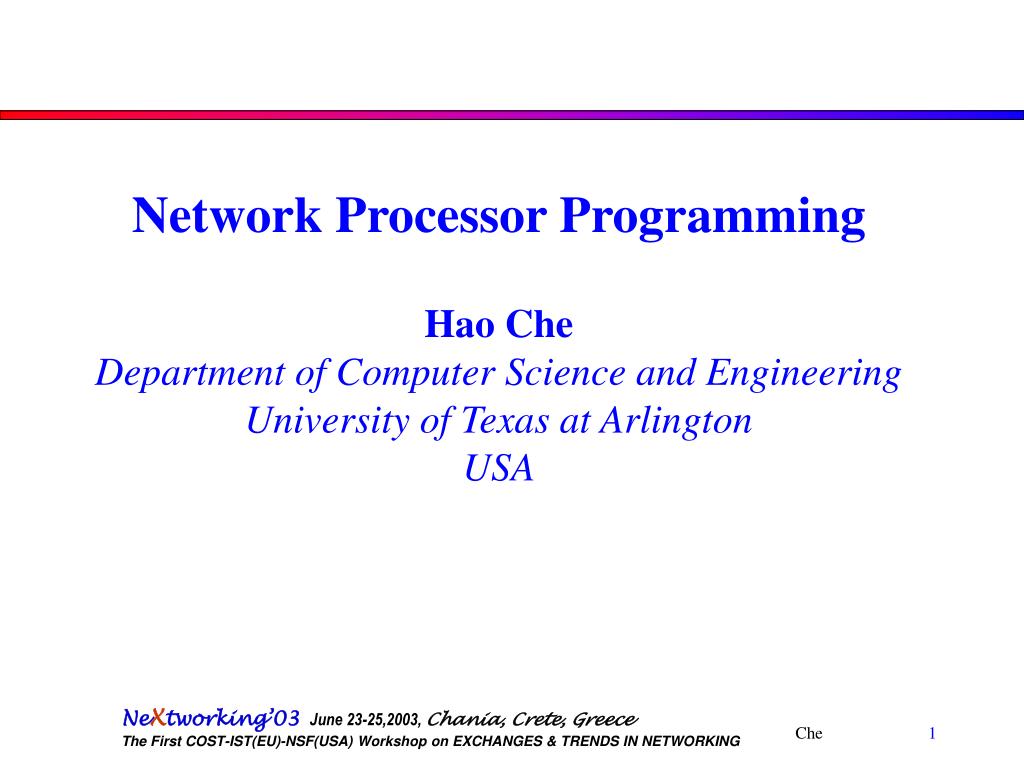 Network Processor Programming

Hao Che
Department of Computer Science and Engineering
University of Texas at Arlington
USA

NeXtworking'03 June 23-25,2003, Chania, Crete, Greece
The First COST-IST(EU)-NSF(USA) Workshop on EXCHANGES & TRENDS IN NETWORKING

Che

1